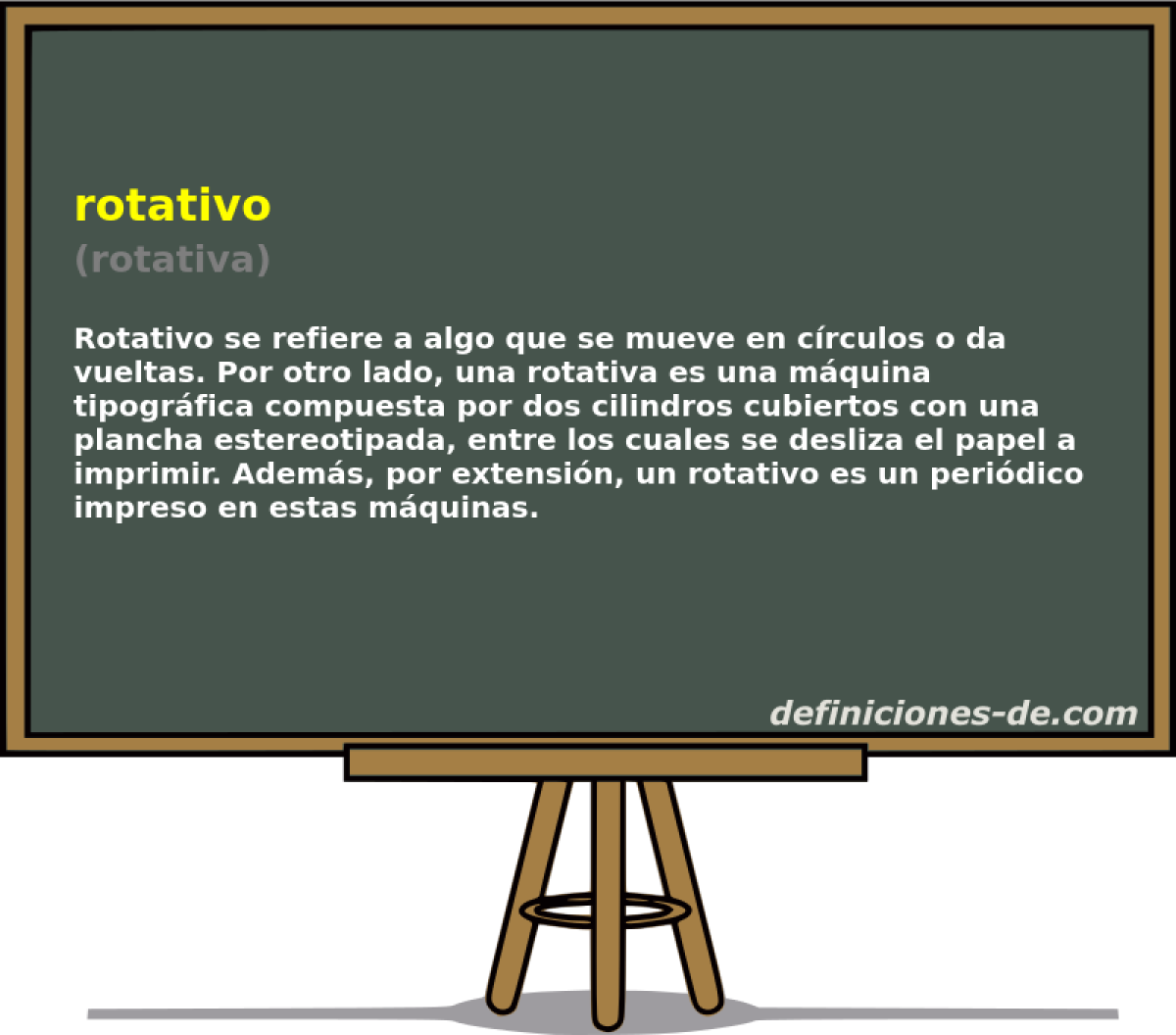 rotativo
(rotativa)

Rotativo se refiere a algo que se mueve en círculos o da vueltas. Por otro lado, una rotativa es una máquina tipográfica compuesta por dos cilindros cubiertos con una plancha estereotipada, entre los cuales se desliza el papel a imprimir. Además, por extensión, un rotativo es un periódico impreso en estas máquinas.

definiciones-de.com